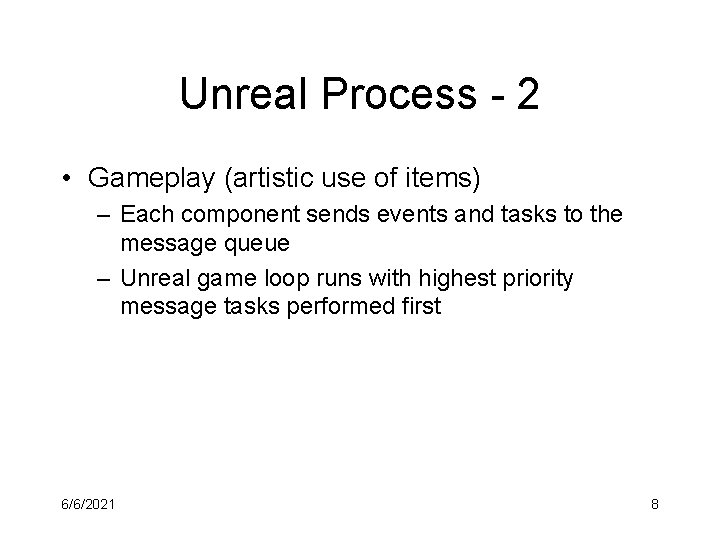 Unreal Process - 2

• Gameplay (artistic use of items)
– Each component sends events and tasks to the message queue
– Unreal game loop runs with highest priority message tasks performed first

6/6/2021

8